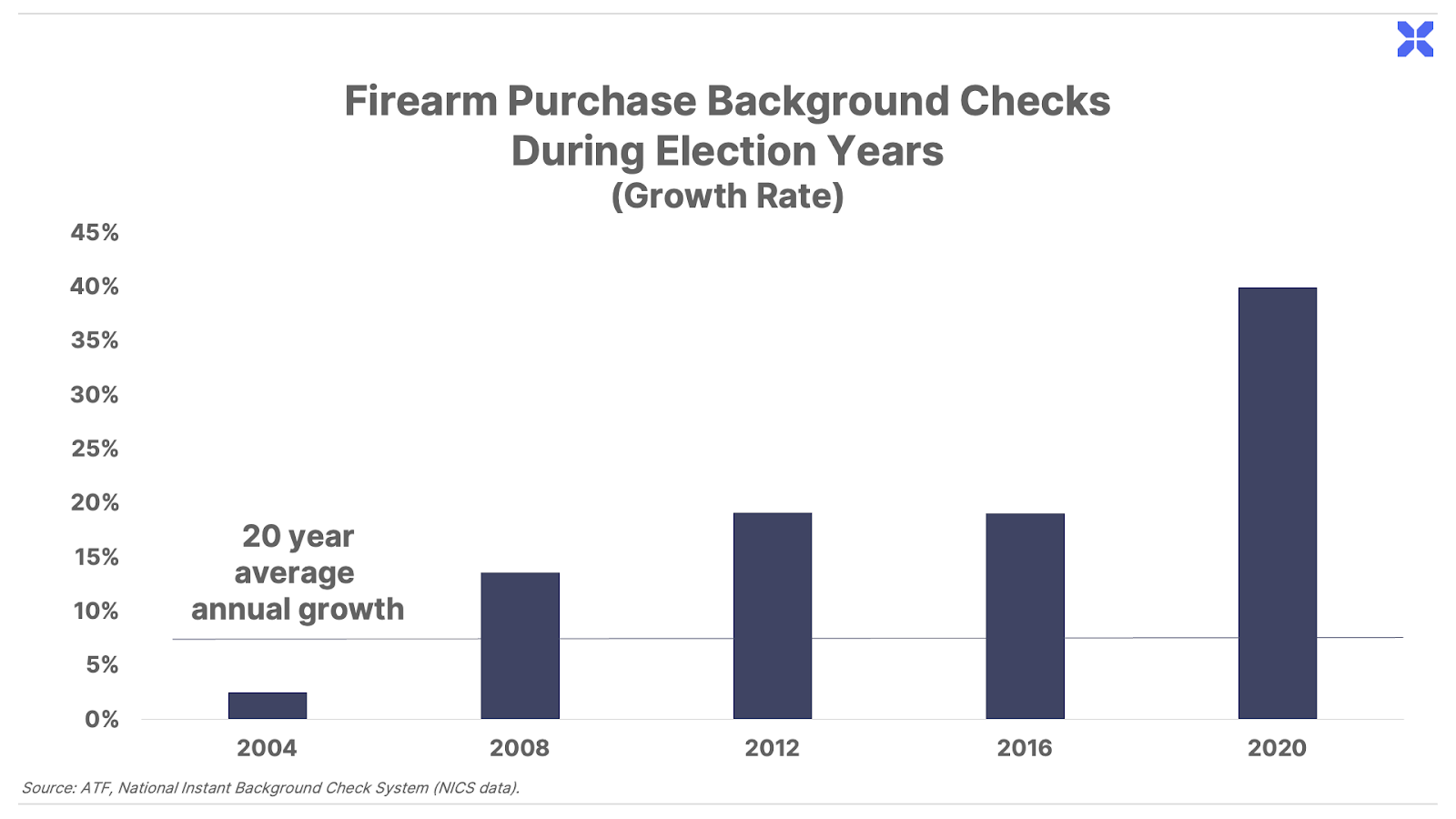 Firearm Purchase Background Checks During Election Years
(Growth Rate)

45%
40%
35%
30%
25%
20%
15%
10%
5%
0%

20 year average annual growth

2004
2008
2012
2016
2020

Source: ATF, National Instant Background Check System (NICS data).